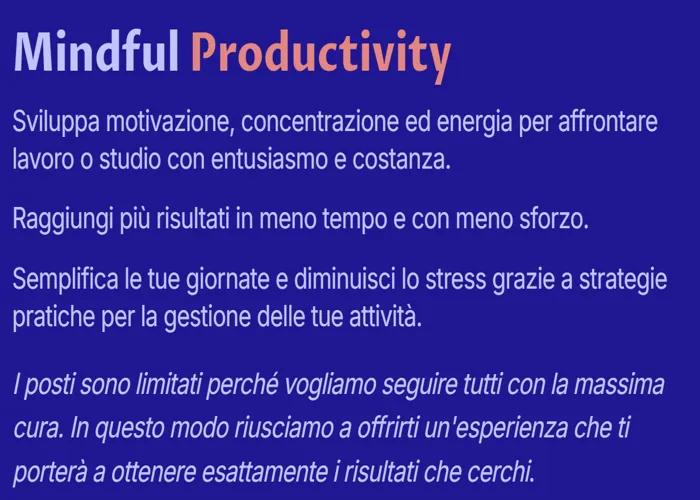 Mindful Productivity

Sviluppa motivazione, concentrazione ed energia per affrontare lavoro o studio con entusiasmo e costanza.

Raggiungi più risultati in meno tempo e con meno sforzo.

Semplifica le tue giornate e diminuisci lo stress grazie a strategie pratiche per la gestione delle tue attività.

I posti sono limitati perché vogliamo seguire tutti con la massima cura. In questo modo riusciamo a offrirti un'esperienza che ti porterà a ottenere esattamente i risultati che cerchi.